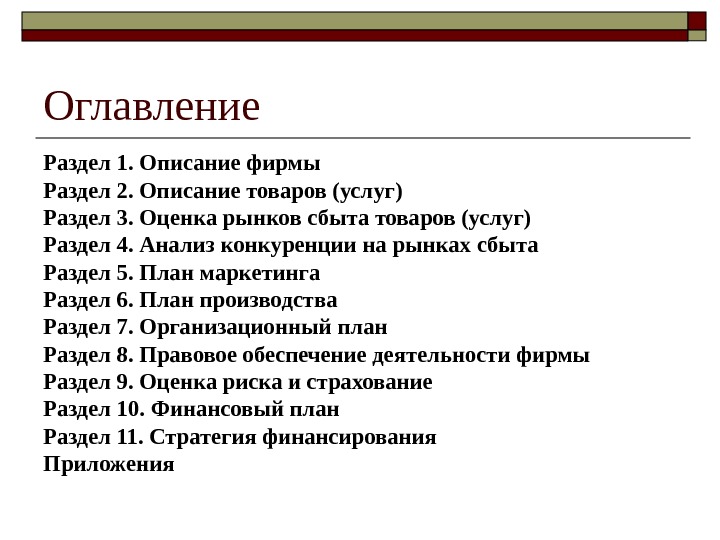 Оглавление

Раздел 1. Описание фирмы
Раздел 2. Описание товаров (услуг)
Раздел 3. Оценка рынков сбыта товаров (услуг)
Раздел 4. Анализ конкуренции на рынках сбыта
Раздел 5. План маркетинга
Раздел 6. План производства
Раздел 7. Организационный план
Раздел 8. Правовое обеспечение деятельности фирмы
Раздел 9. Оценка риска и страхование
Раздел 10. Финансовый план
Раздел 11. Стратегия финансирования
Приложения